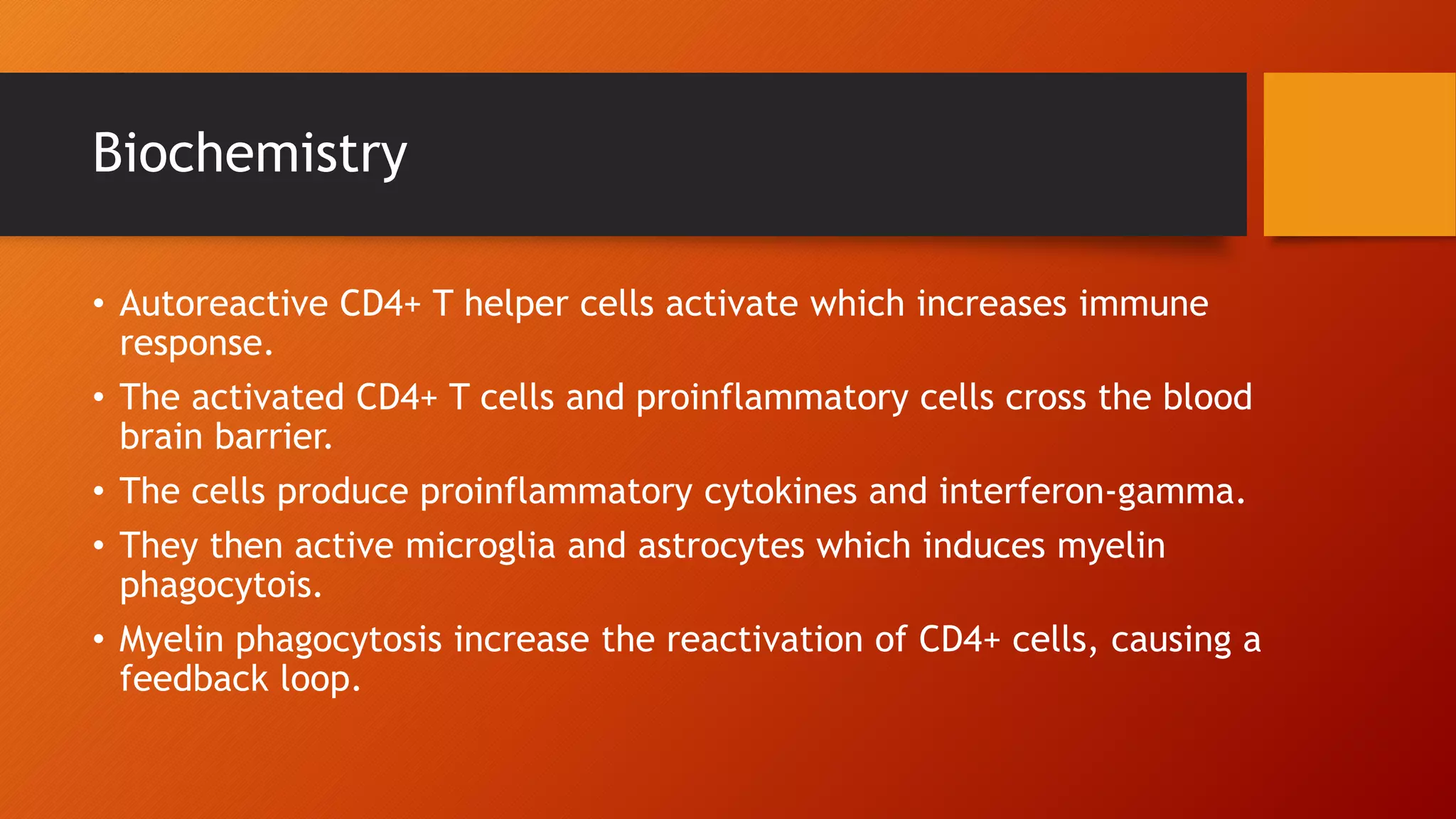 Biochemistry

• Autoreactive CD4+ T helper cells activate which increases immune response.
• The activated CD4+ T cells and proinflammatory cells cross the blood brain barrier.
• The cells produce proinflammatory cytokines and interferon-gamma.
• They then active microglia and astrocytes which induces myelin phagocytois.
• Myelin phagocytosis increase the reactivation of CD4+ cells, causing a feedback loop.